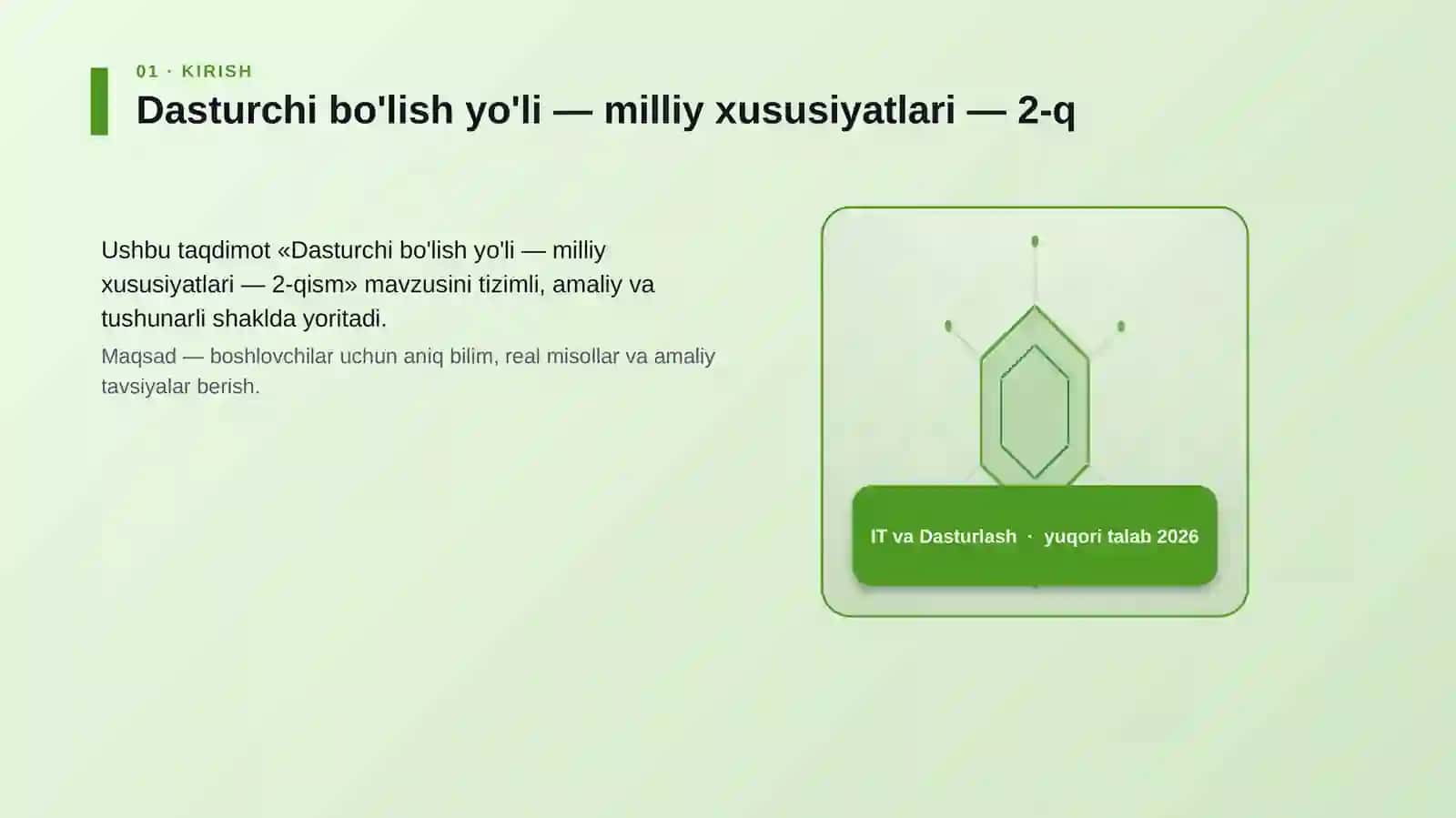 01 · KIRISH

Dasturchi bo'lish yo'li — milliy xususiyatlari — 2-q

Ushbu taqdimot «Dasturchi bo'lish yo'li — milliy xususiyatlari — 2-qism» mavzusini tizimli, amaliy va tushunarli shaklda yoritadi.

Maqsad — boshlovchilar uchun aniq bilim, real misollar va amaliy tavsiyalar berish.

IT va Dasturlash · yuqori talab 2026